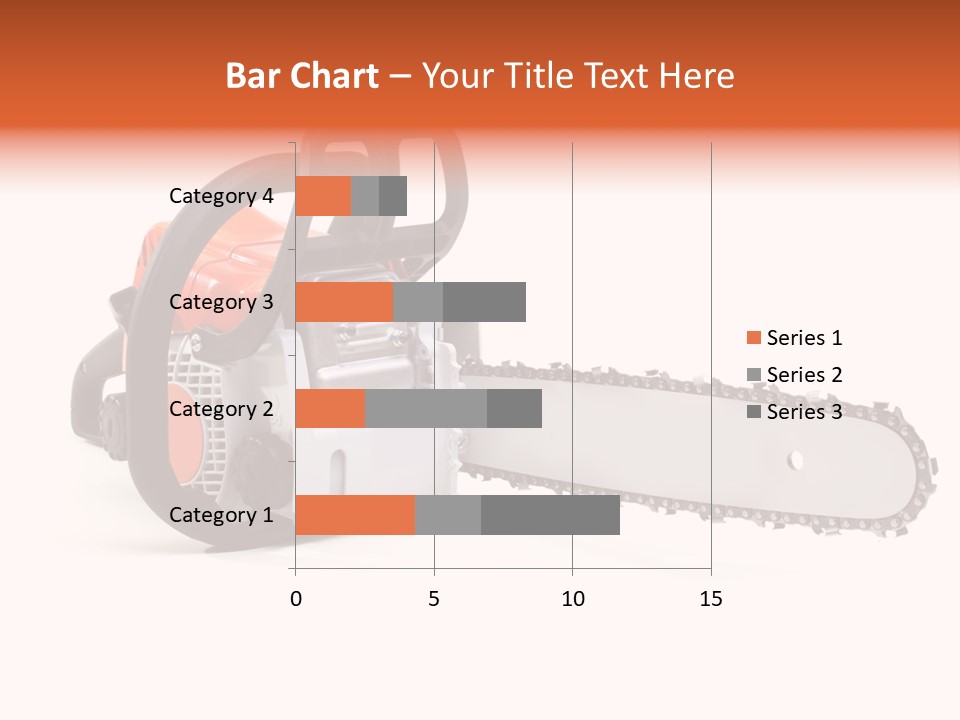 Bar Chart – Your Title Text Here

Category 4
Category 3
Category 2
Category 1

0
5
10
15

Series 1
Series 2
Series 3